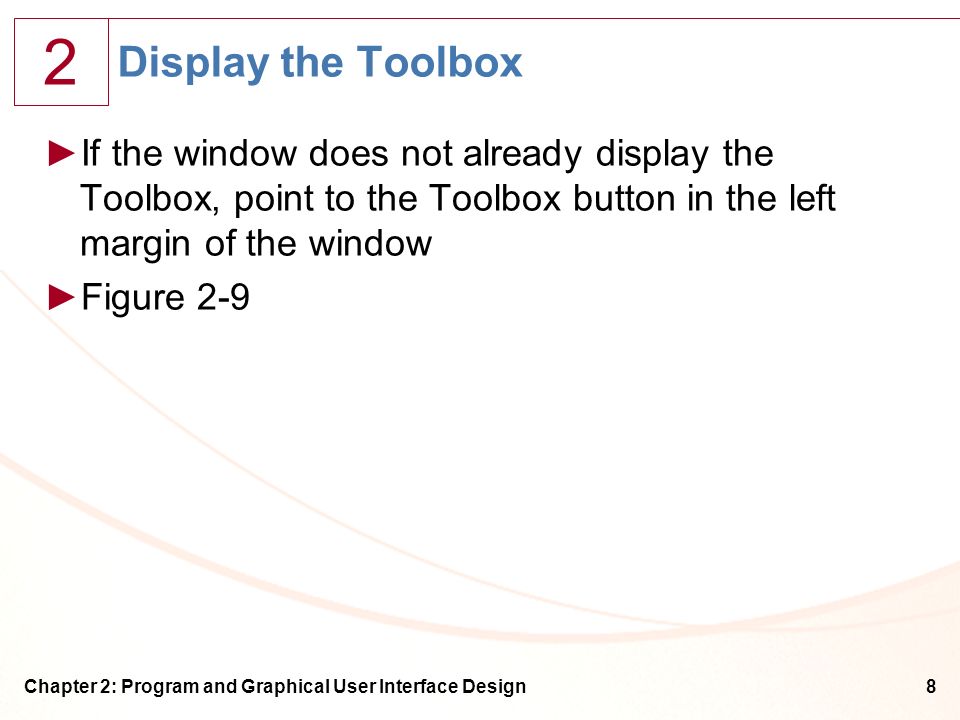 2

Display the Toolbox

►If the window does not already display the Toolbox, point to the Toolbox button in the left margin of the window

►Figure 2-9

Chapter 2: Program and Graphical User Interface Design

8